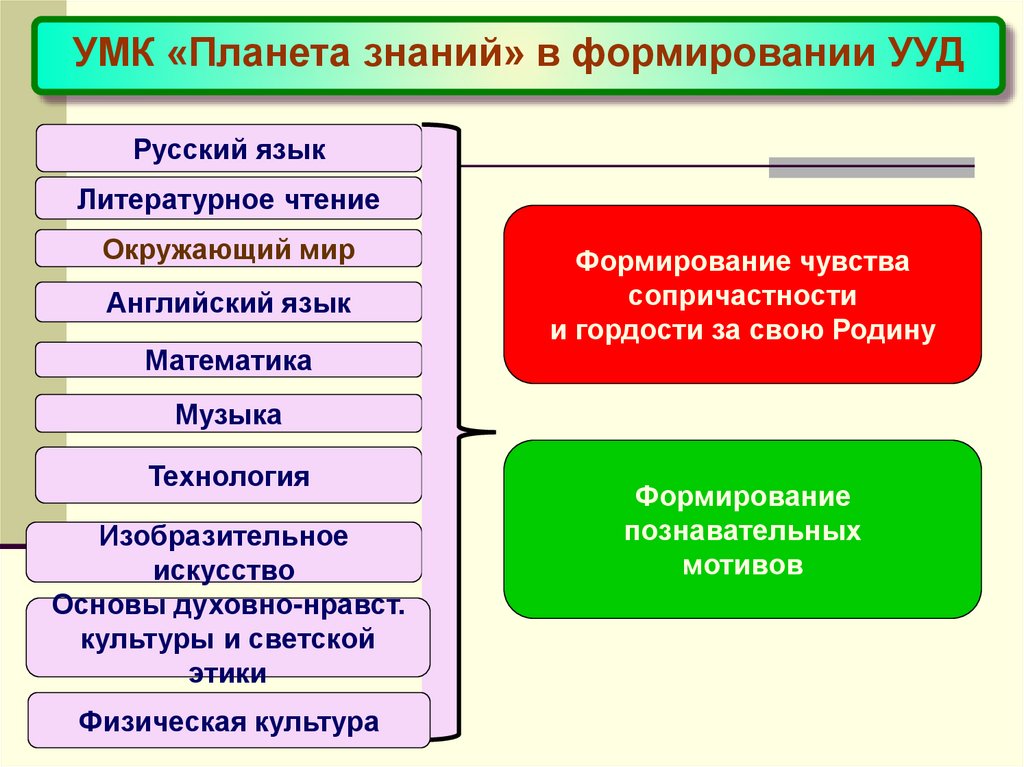 УМК «Планета знаний» в формировании УУД

Русский язык

Литературное чтение

Окружающий мир

Английский язык

Математика

Музыка

Технология

Изобразительное искусство

Основы духовно-нравст. культуры и светской этики

Физическая культура

Формирование чувства сопричастности и гордости за свою Родину

Формирование познавательных мотивов